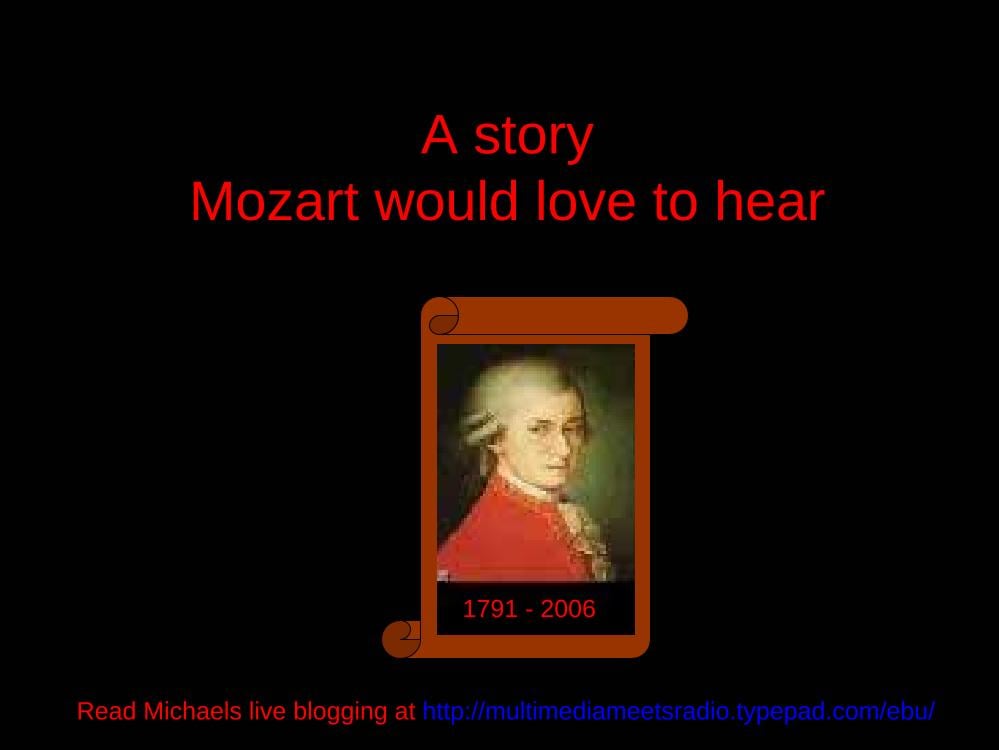 A story
Mozart would love to hear

1791 - 2006

Read Michaels live blogging at http://multimediameetsradio.typepad.com/ebu/